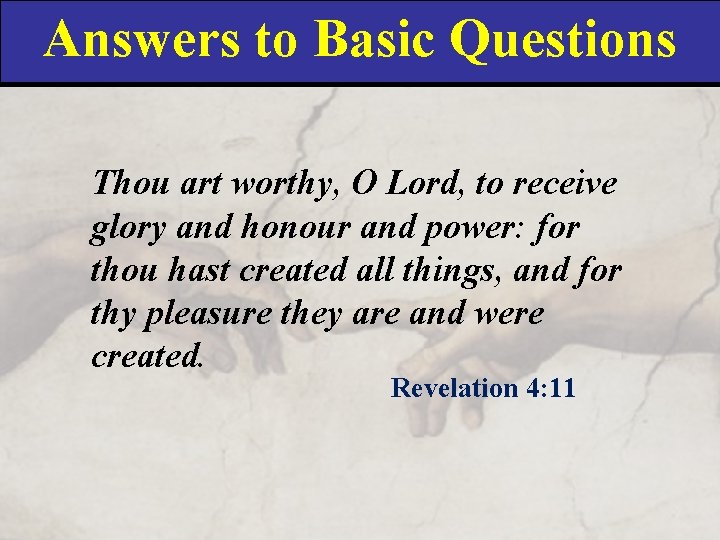 Answers to Basic Questions

Thou art worthy, O Lord, to receive glory and honour and power: for thou hast created all things, and for thy pleasure they are and were created.

Revelation 4:11